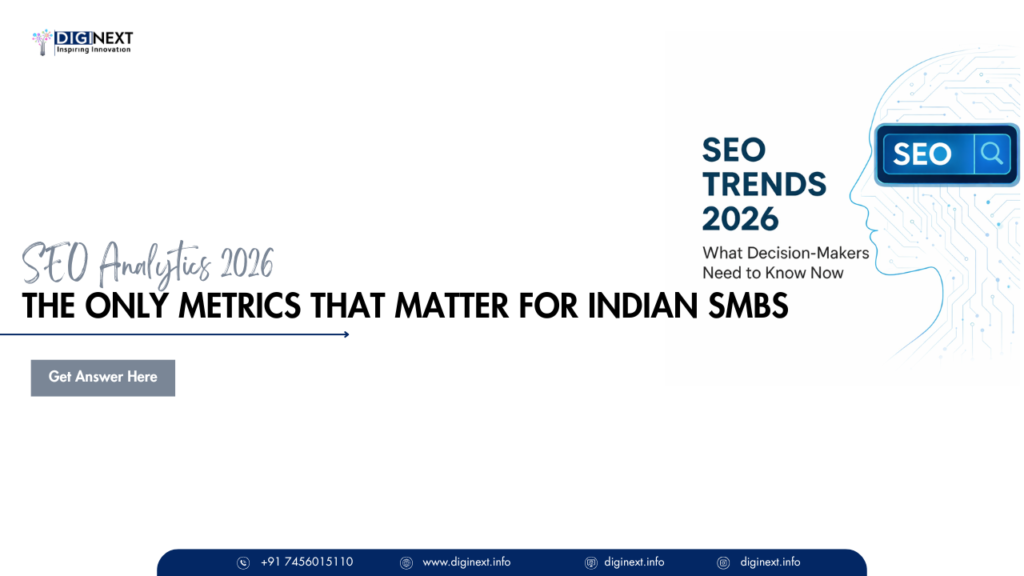 DIGINEXT
Inspiring Innovation

SEO TRENDS 2026
What Decision-Makers Need to Know Now

SEO

SEO Analytics 2026
THE ONLY METRICS THAT MATTER FOR INDIAN SMBS

Get Answer Here

+91 7456015110 www.diginext.info diginext.info diginext.info